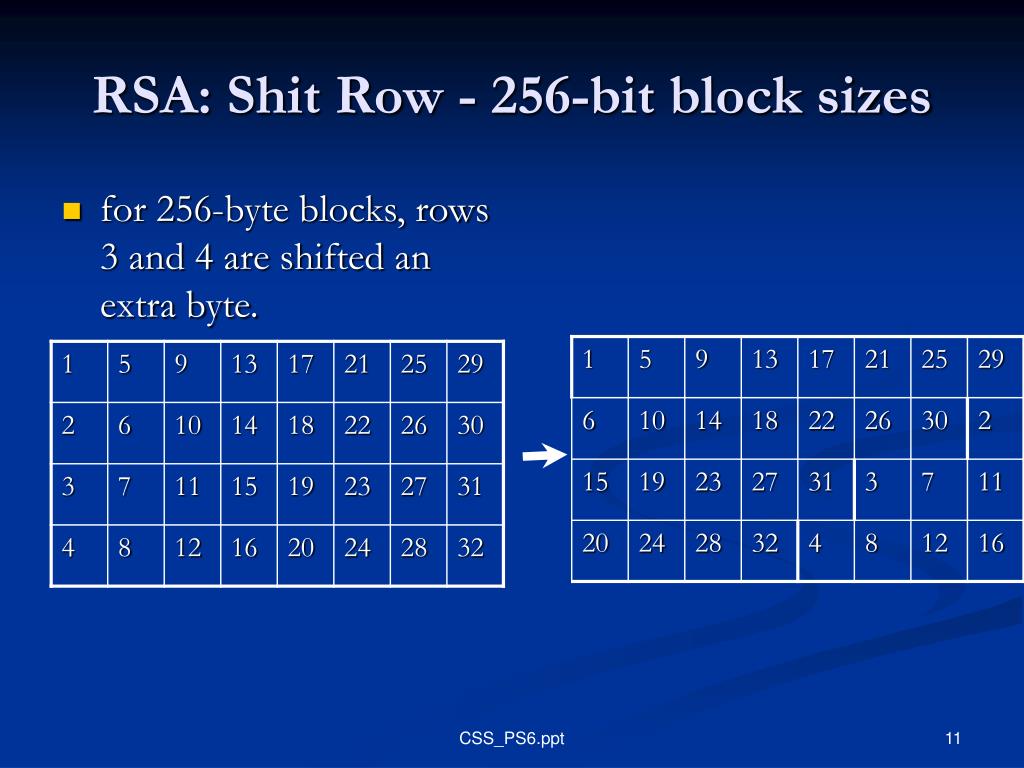 RSA: Shit Row - 256-bit block sizes

for 256-byte blocks, rows 3 and 4 are shifted an extra byte.

| 1 | 5 | 9 | 13 | 17 | 21 | 25 | 29 |
|---|---|---|---|---|---|---|---|
| 2 | 6 | 10 | 14 | 18 | 22 | 26 | 30 |
| 3 | 7 | 11 | 15 | 19 | 23 | 27 | 31 |
| 4 | 8 | 12 | 16 | 20 | 24 | 28 | 32 |

| 1 | 5 | 9 | 13 | 17 | 21 | 25 | 29 |
|---|---|---|---|---|---|---|---|
| 6 | 10 | 14 | 18 | 22 | 26 | 30 | 2 |
| 15 | 19 | 23 | 27 | 31 | 3 | 7 | 11 |
| 20 | 24 | 28 | 32 | 4 | 8 | 12 | 16 |

CSS_PS6.ppt

11